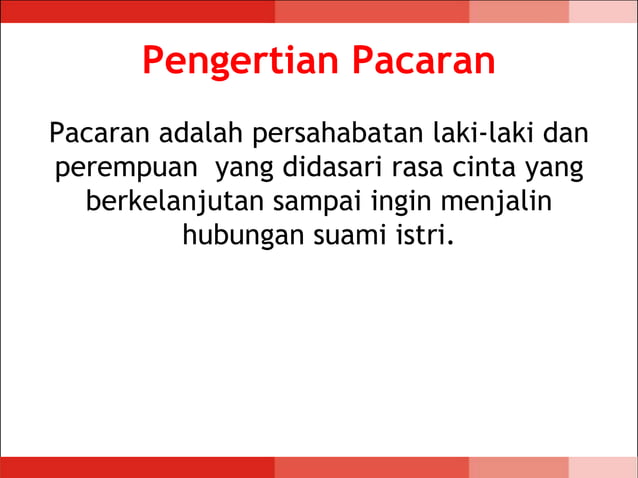 Pengertian Pacaran

Pacaran adalah persahabatan laki-laki dan perempuan yang didasari rasa cinta yang berkelanjutan sampai ingin menjalin hubungan suami istri.